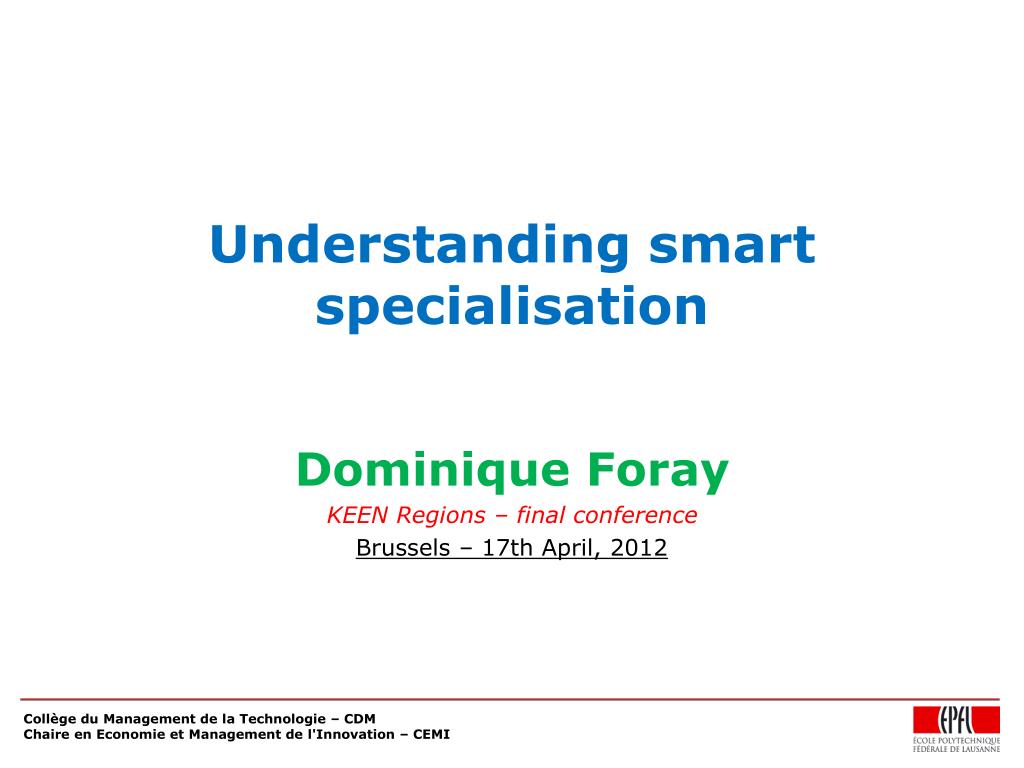 Understanding smart specialisation

Dominique Foray

KEEN Regions – final conference

Brussels – 17th April, 2012

Collège du Management de la Technologie – CDM
Chaire en Economie et Management de l'Innovation – CEMI

EPFL
ÉCOLE POLYTECHNIQUE
FÉDÉRALE DE LAUSANNE